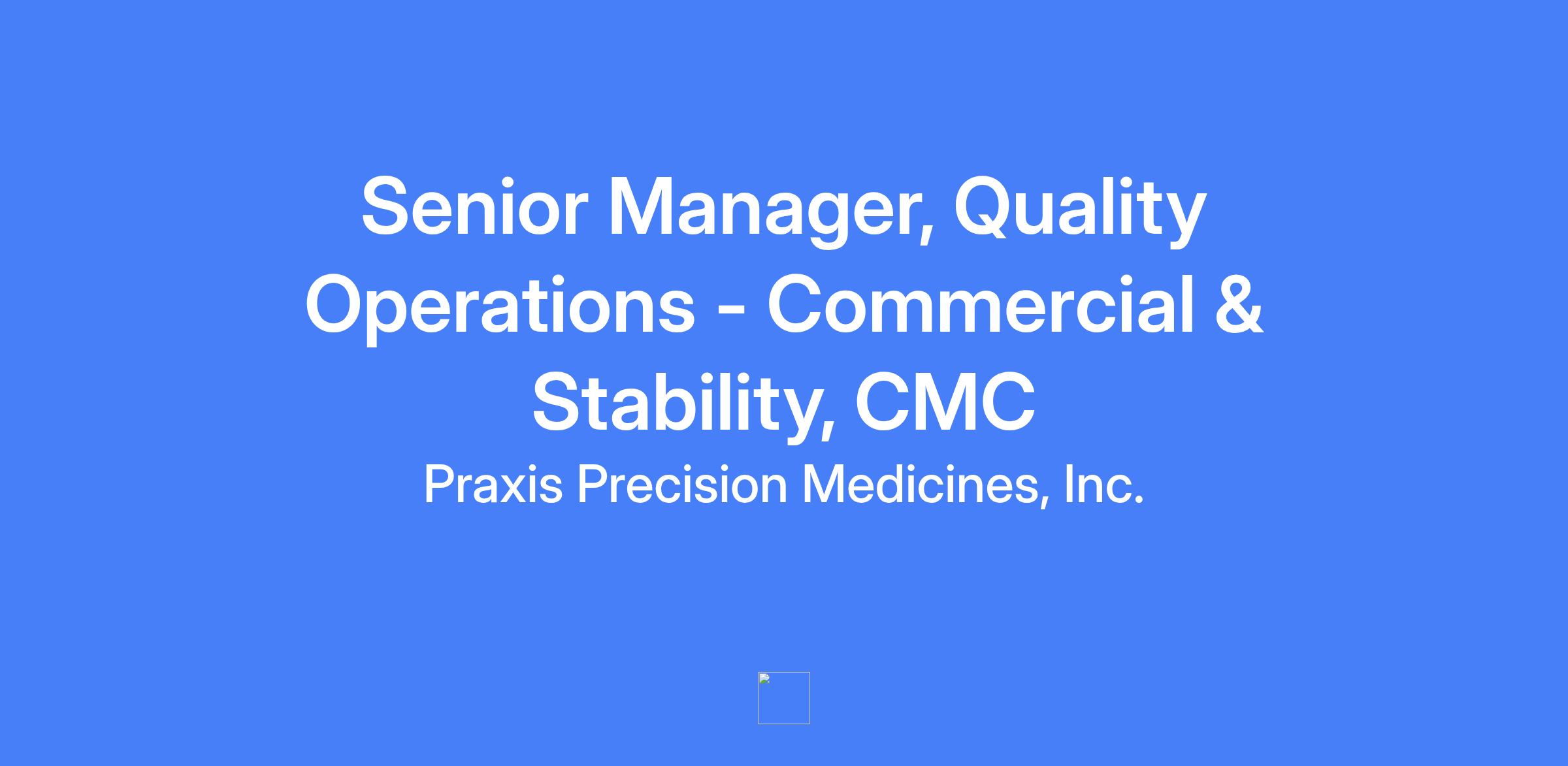 Senior Manager, Quality Operations - Commercial & Stability, CMC

Praxis Precision Medicines, Inc.